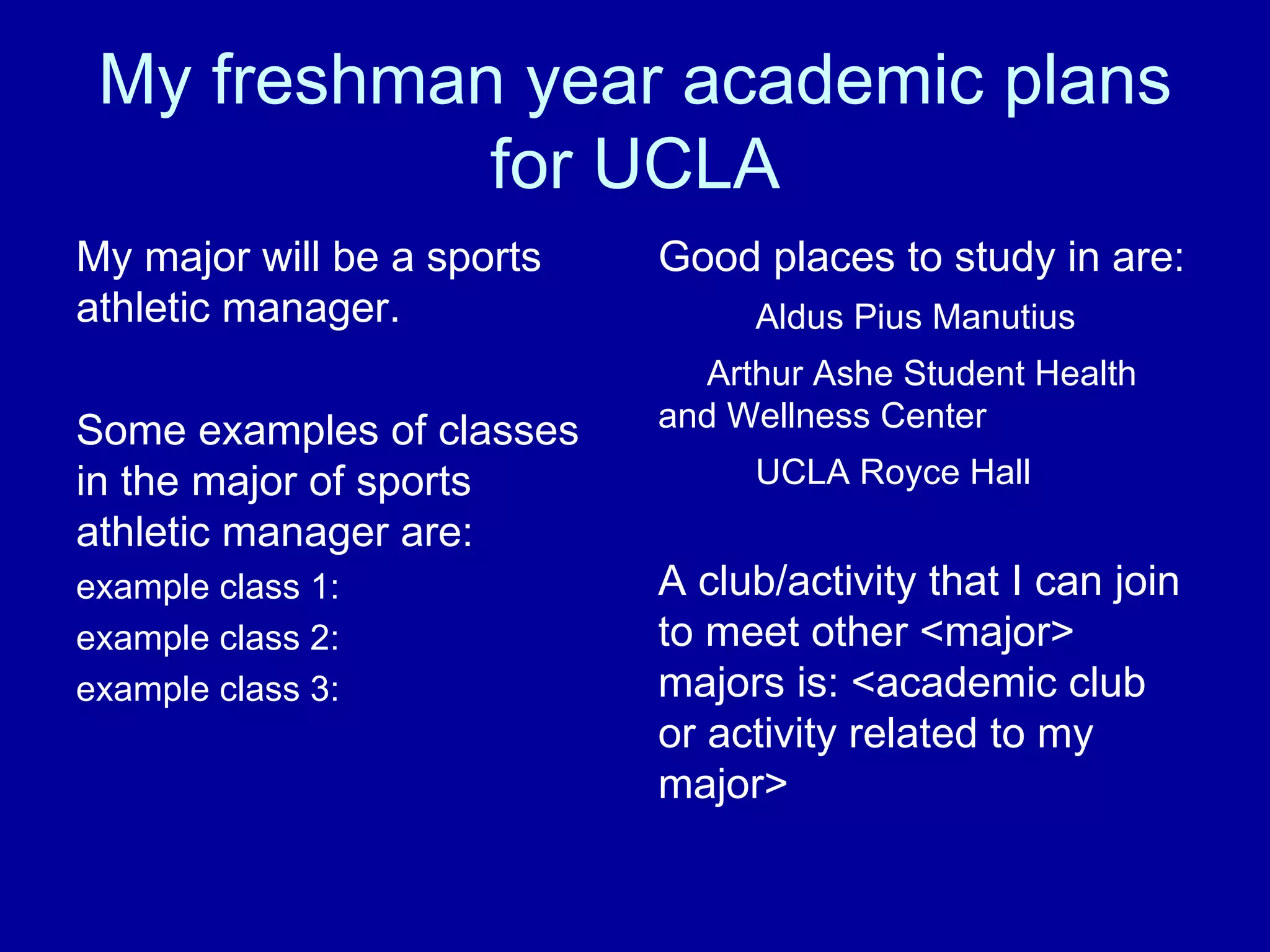 My freshman year academic plans for UCLA

My major will be a sports athletic manager.

Some examples of classes in the major of sports athletic manager are:

example class 1:

example class 2:

example class 3:

Good places to study in are:

Aldus Pius Manutius

Arthur Ashe Student Health and Wellness Center

UCLA Royce Hall

A club/activity that I can join to meet other <major> majors is: <academic club or activity related to my major>